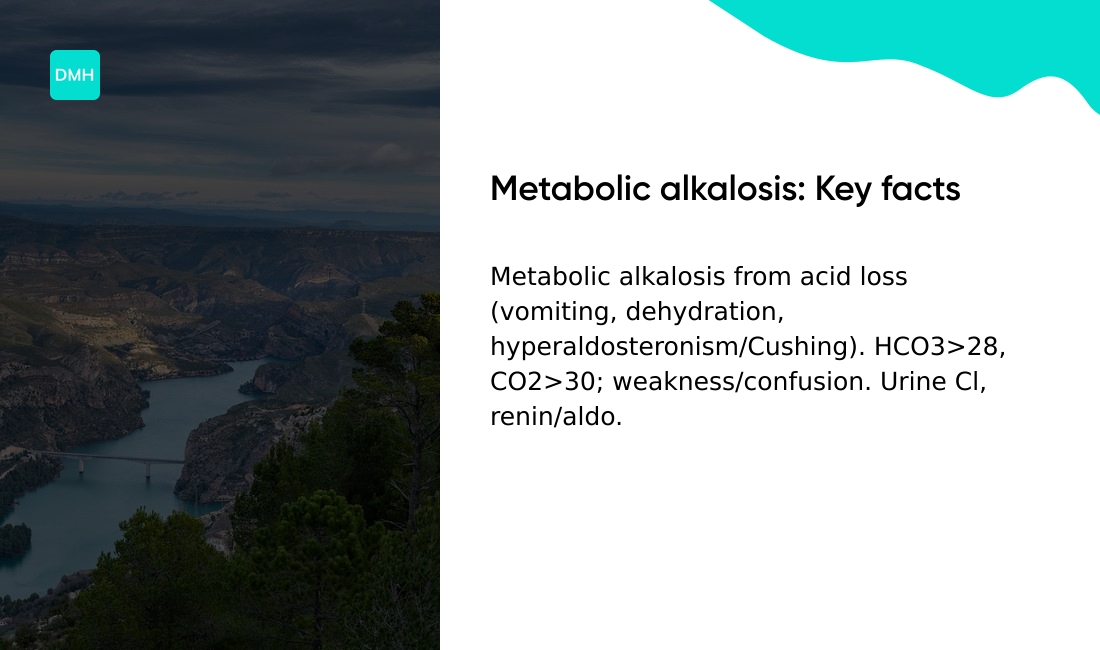 DMH

Metabolic alkalosis: Key facts

Metabolic alkalosis from acid loss (vomiting, dehydration, hyperaldosteronism/Cushing). HCO3>28, CO2>30; weakness/confusion. Urine Cl, renin/aldo.